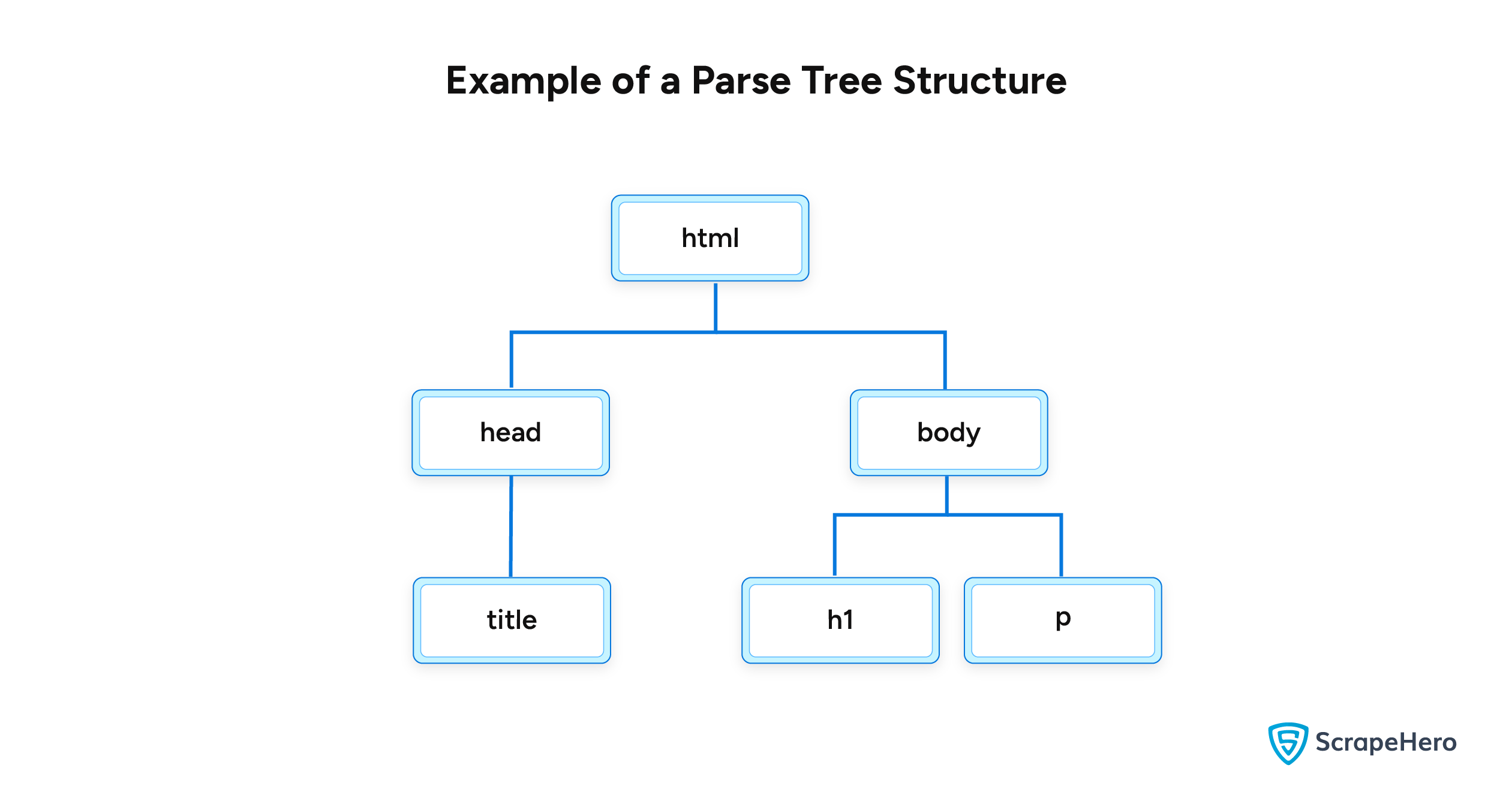 Example of a Parse Tree Structure

html

head

body

title

h1

p

ScrapeHero